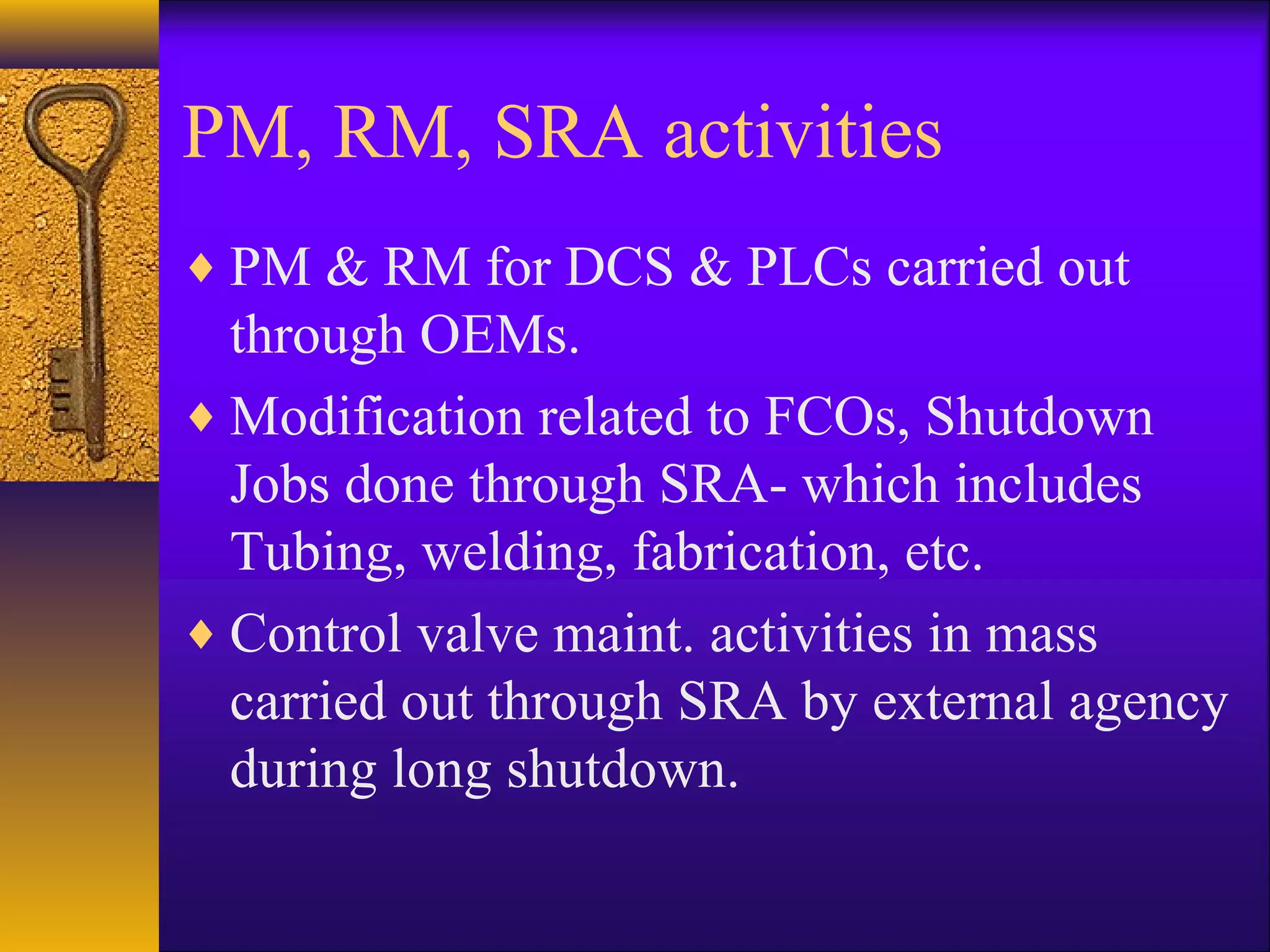 PM, RM, SRA activities

♦ PM & RM for DCS & PLCs carried out through OEMs.

♦ Modification related to FCOs, Shutdown Jobs done through SRA- which includes Tubing, welding, fabrication, etc.

♦ Control valve maint. activities in mass carried out through SRA by external agency during long shutdown.